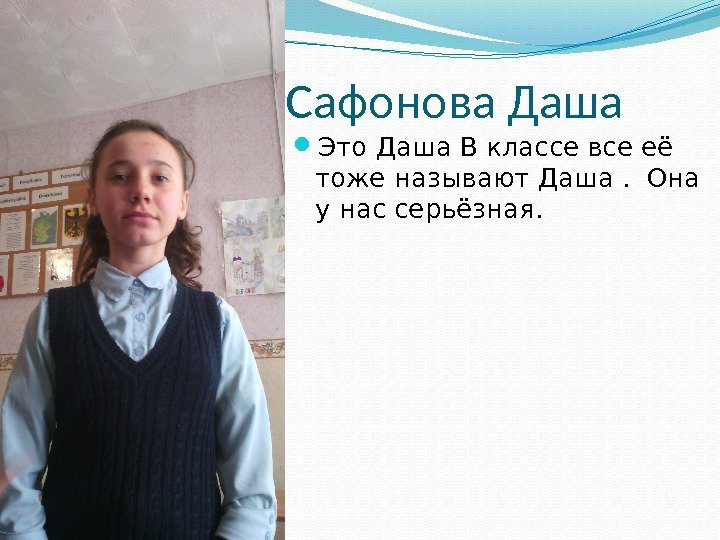 Сафонова Даша

Это Даша В классе все её тоже называют Даша . Она у нас серьёзная.